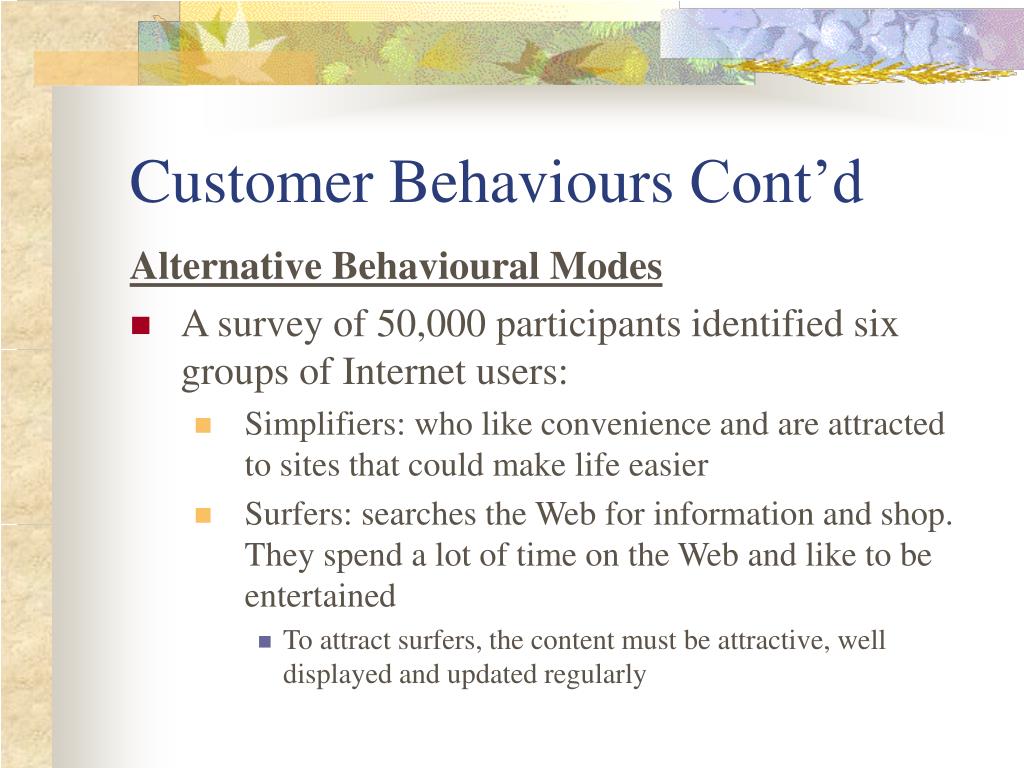 Customer Behaviours Cont’d

Alternative Behavioural Modes

A survey of 50,000 participants identified six groups of Internet users:

Simplifiers: who like convenience and are attracted to sites that could make life easier

Surfers: searches the Web for information and shop. They spend a lot of time on the Web and like to be entertained

To attract surfers, the content must be attractive, well displayed and updated regularly